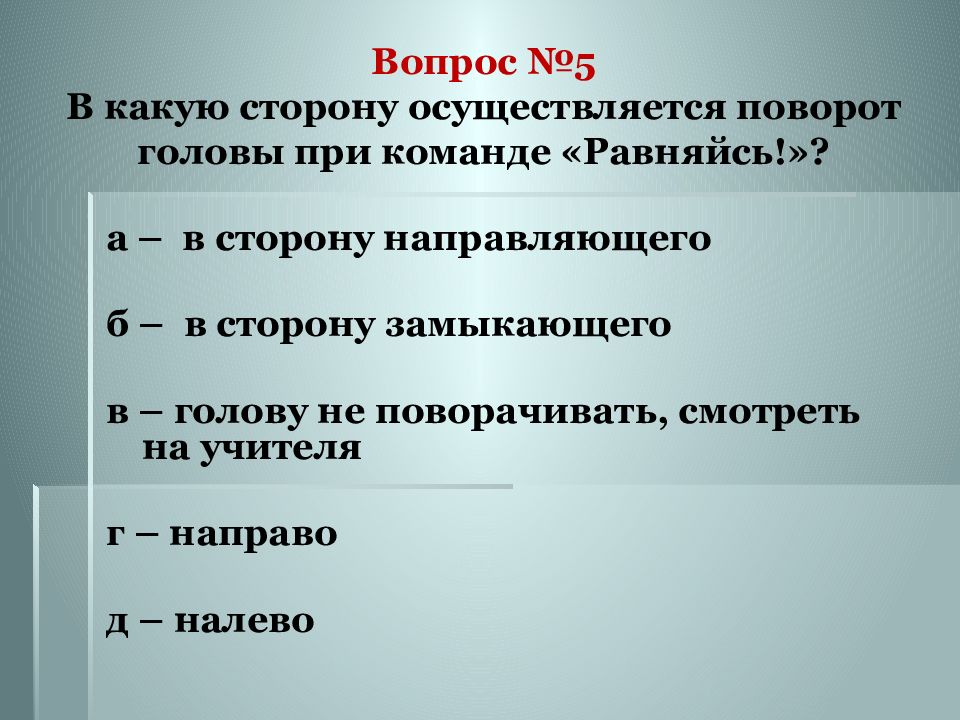 Вопрос №5
В какую сторону осуществляется поворот головы при команде «Равняйсь!»?

а – в сторону направляющего

б – в сторону замыкающего

в – голову не поворачивать, смотреть на учителя

г – направо

д – налево